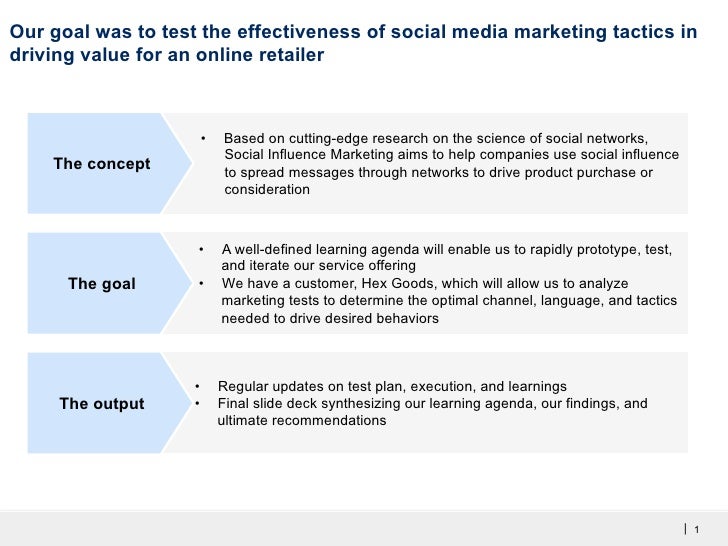 Our goal was to test the effectiveness of social media marketing tactics in driving value for an online retailer

The concept

• Based on cutting-edge research on the science of social networks, Social Influence Marketing aims to help companies use social influence to spread messages through networks to drive product purchase or consideration

The goal

• A well-defined learning agenda will enable us to rapidly prototype, test, and iterate our service offering
• We have a customer, Hex Goods, which will allow us to analyze marketing tests to determine the optimal channel, language, and tactics needed to drive desired behaviors

The output

• Regular updates on test plan, execution, and learnings
• Final slide deck synthesizing our learning agenda, our findings, and ultimate recommendations

| 1